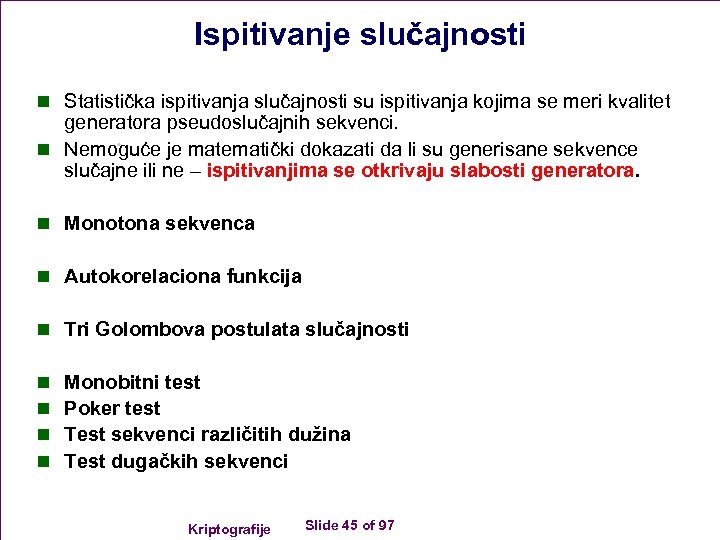 Ispitivanje slučajnosti

Statistička ispitivanja slučajnosti su ispitivanja kojima se meri kvalitet generatora pseudoslučajnih sekvenci.

Nemoguće je matematički dokazati da li su generisane sekvence slučajne ili ne – ispitivanjima se otkrivaju slabosti generatora.

Monotona sekvenca

Autokorelaciona funkcija

Tri Golombova postulata slučajnosti

Monobitni test

Poker test

Test sekvenci različitih dužina

Test dugačkih sekvenci

Kriptografije

Slide 45 of 97